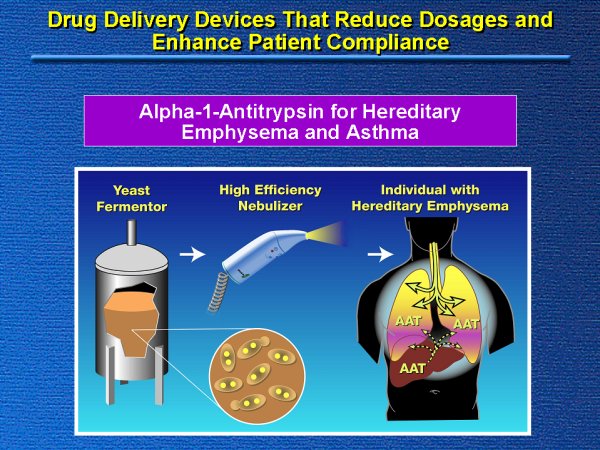 Drug Delivery Devices That Reduce Dosages and Enhance Patient Compliance

Alpha-1-Antitrypsin for Hereditary Emphysema and Asthma

Yeast Fermentor

High Efficiency Nebulizer

Individual with Hereditary Emphysema

AAT

AAT

AAT